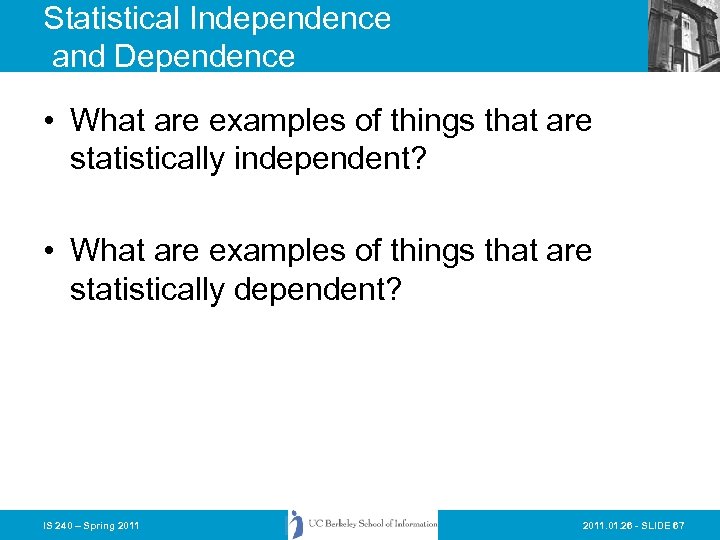 Statistical Independence and Dependence

• What are examples of things that are statistically independent?

• What are examples of things that are statistically dependent?

IS 240 – Spring 2011

UC Berkeley School of Information

2011.01.26 - SLIDE 67